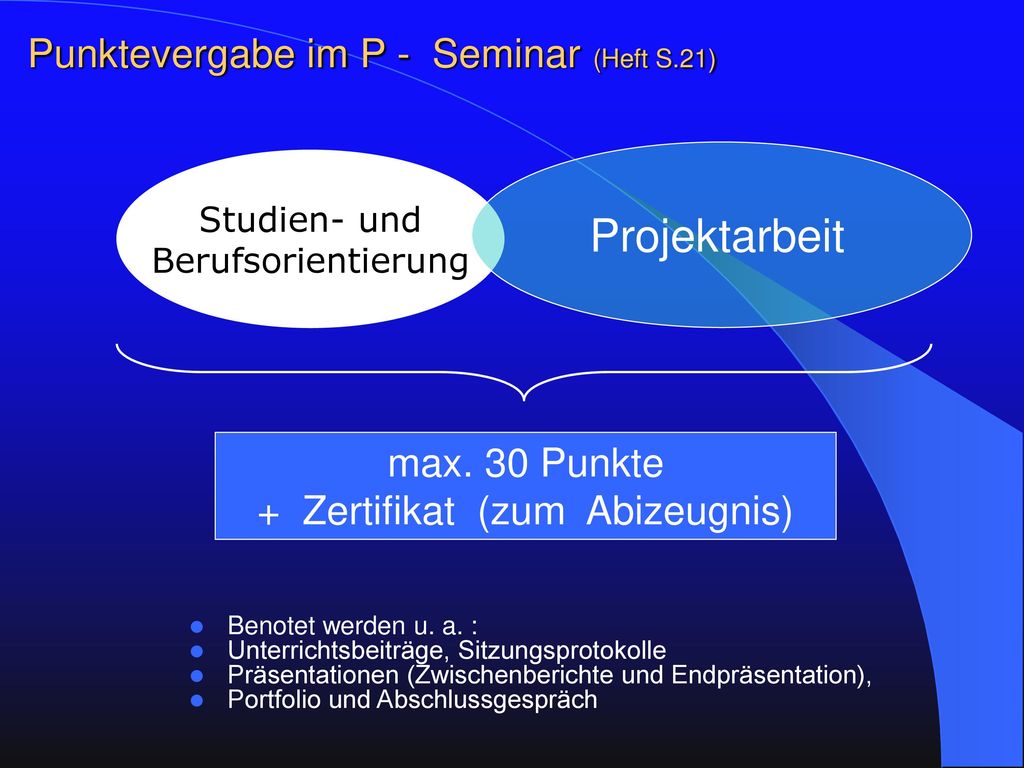 Punktevergabe im P - Seminar (Heft S.21)

Studien- und Berufsorientierung

Projektarbeit

max. 30 Punkte
+ Zertifikat (zum Abizeugnis)

- Benotet werden u. a. :
- Unterrichtsbeiträge, Sitzungsprotokolle
- Präsentationen (Zwischenberichte und Endpräsentation),
- Portfolio und Abschlussgespräch